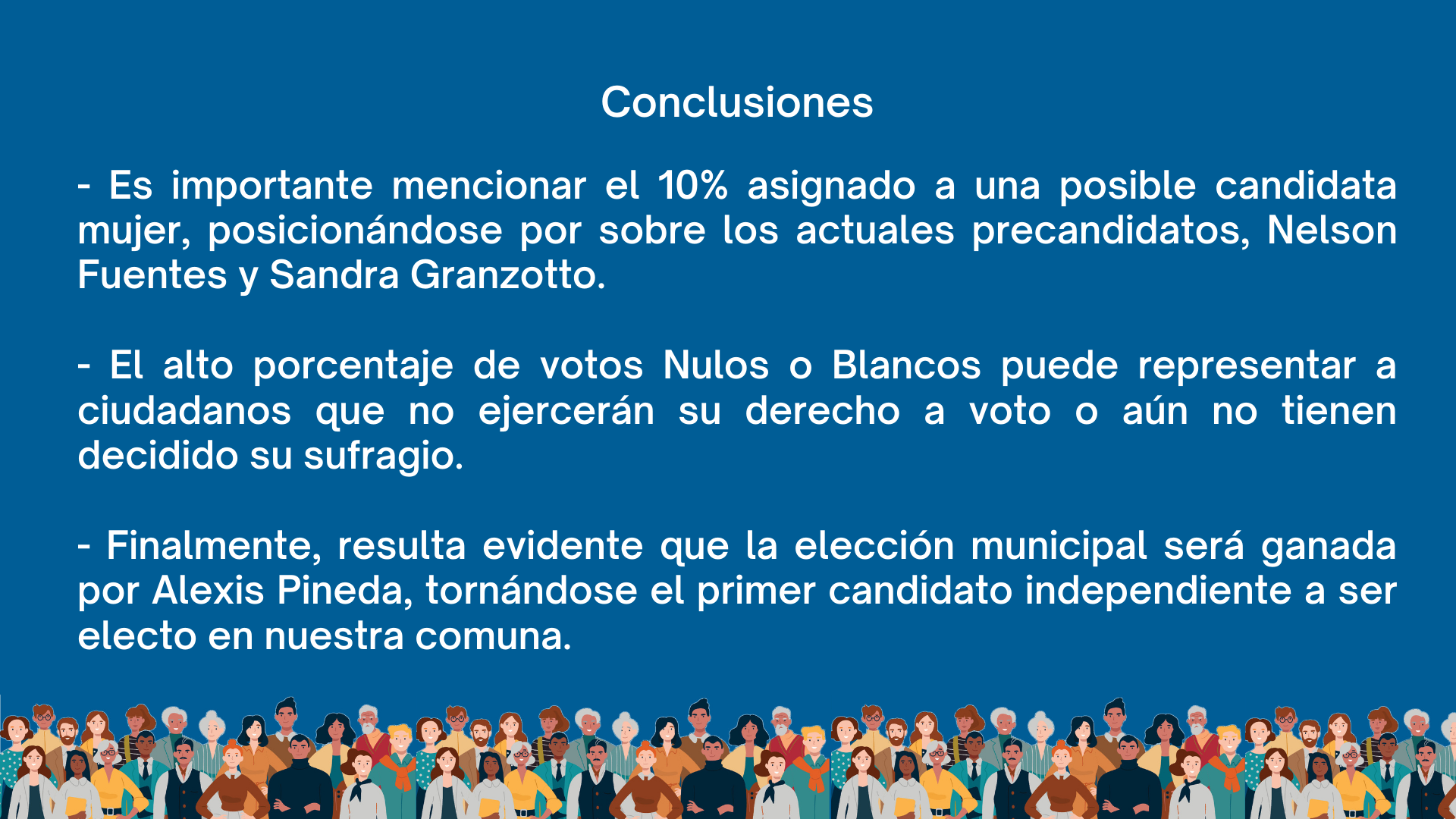 Conclusiones

- Es importante mencionar el 10% asignado a una posible candidata mujer, posicionándose por sobre los actuales precandidatos, Nelson Fuentes y Sandra Granzotto.

- El alto porcentaje de votos Nulos o Blancos puede representar a ciudadanos que no ejercerán su derecho a voto o aún no tienen decidido su sufragio.

- Finalmente, resulta evidente que la elección municipal será ganada por Alexis Pineda, tornándose el primer candidato independiente a ser electo en nuestra comuna.